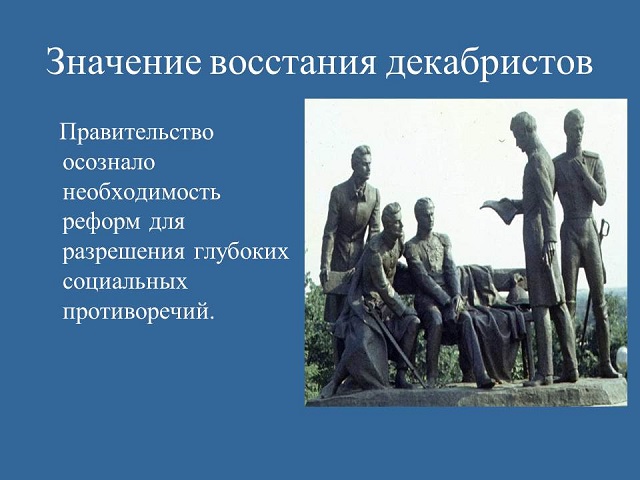 Значение восстания декабристов

Правительство осознало необходимость реформ для разрешения глубоких социальных противоречий.